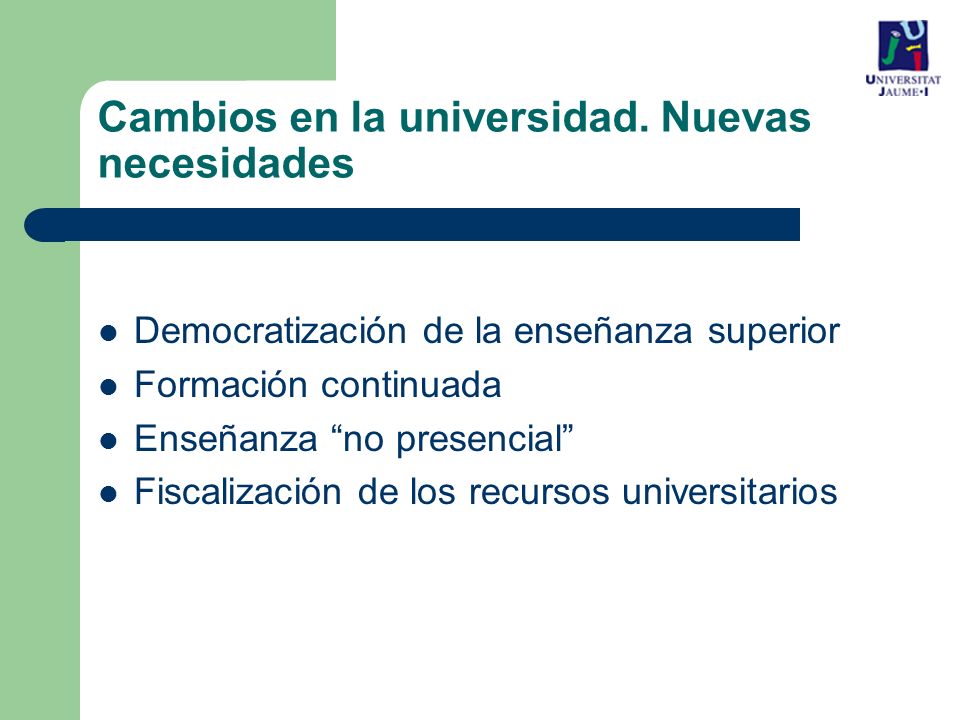 UNIVERSITAT JAUME·I

Cambios en la universidad. Nuevas necesidades

- Democratización de la enseñanza superior
- Formación continuada
- Enseñanza “no presencial”
- Fiscalización de los recursos universitarios